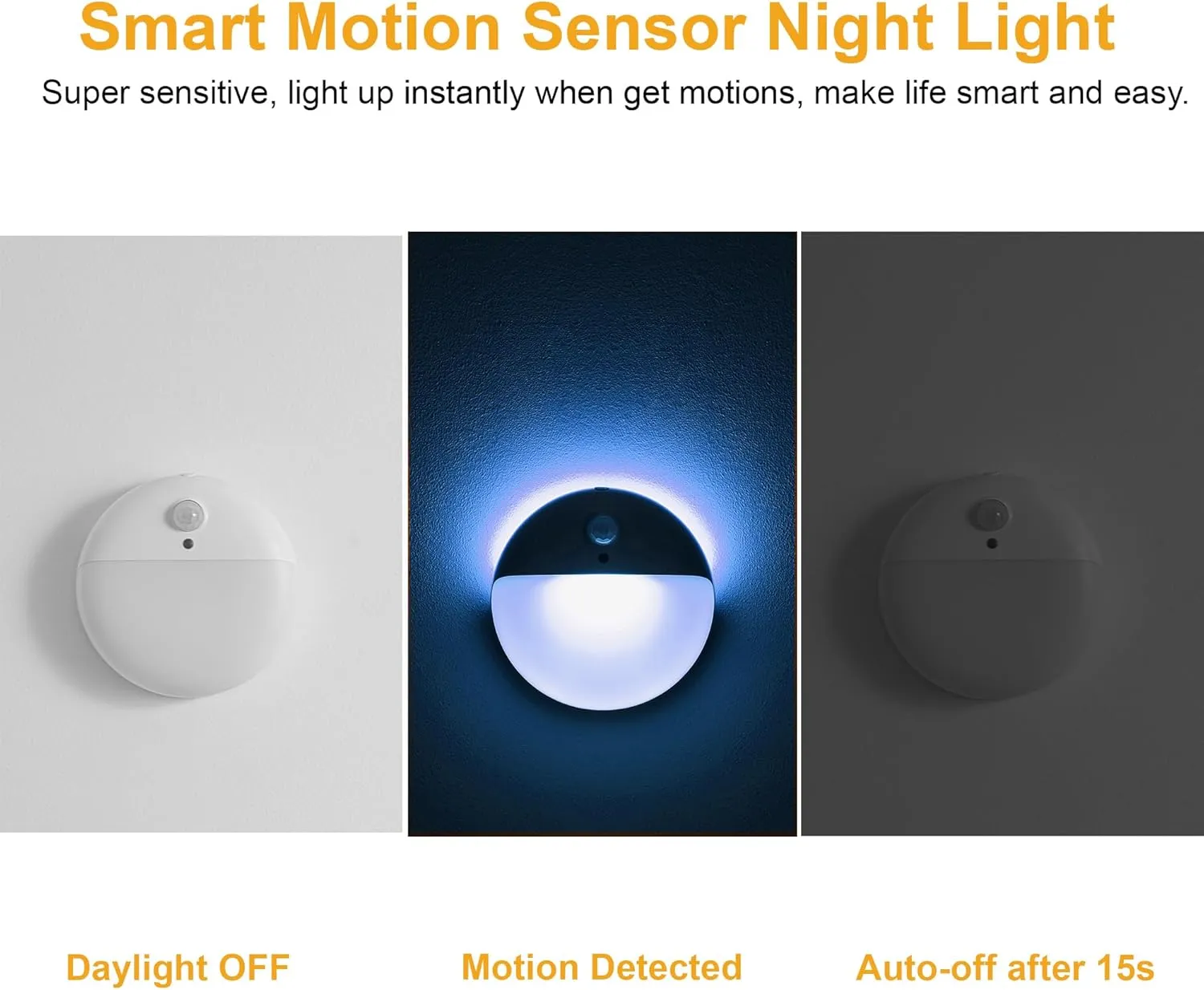 Smart Motion Sensor Night Light

Super sensitive, light up instantly when get motions, make life smart and easy.

Daylight OFF

Motion Detected

Auto-off after 15s